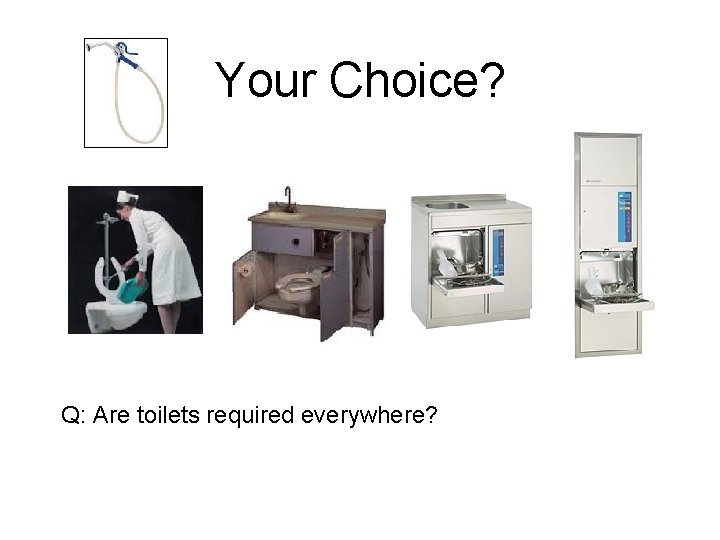 Your Choice?

Q: Are toilets required everywhere?